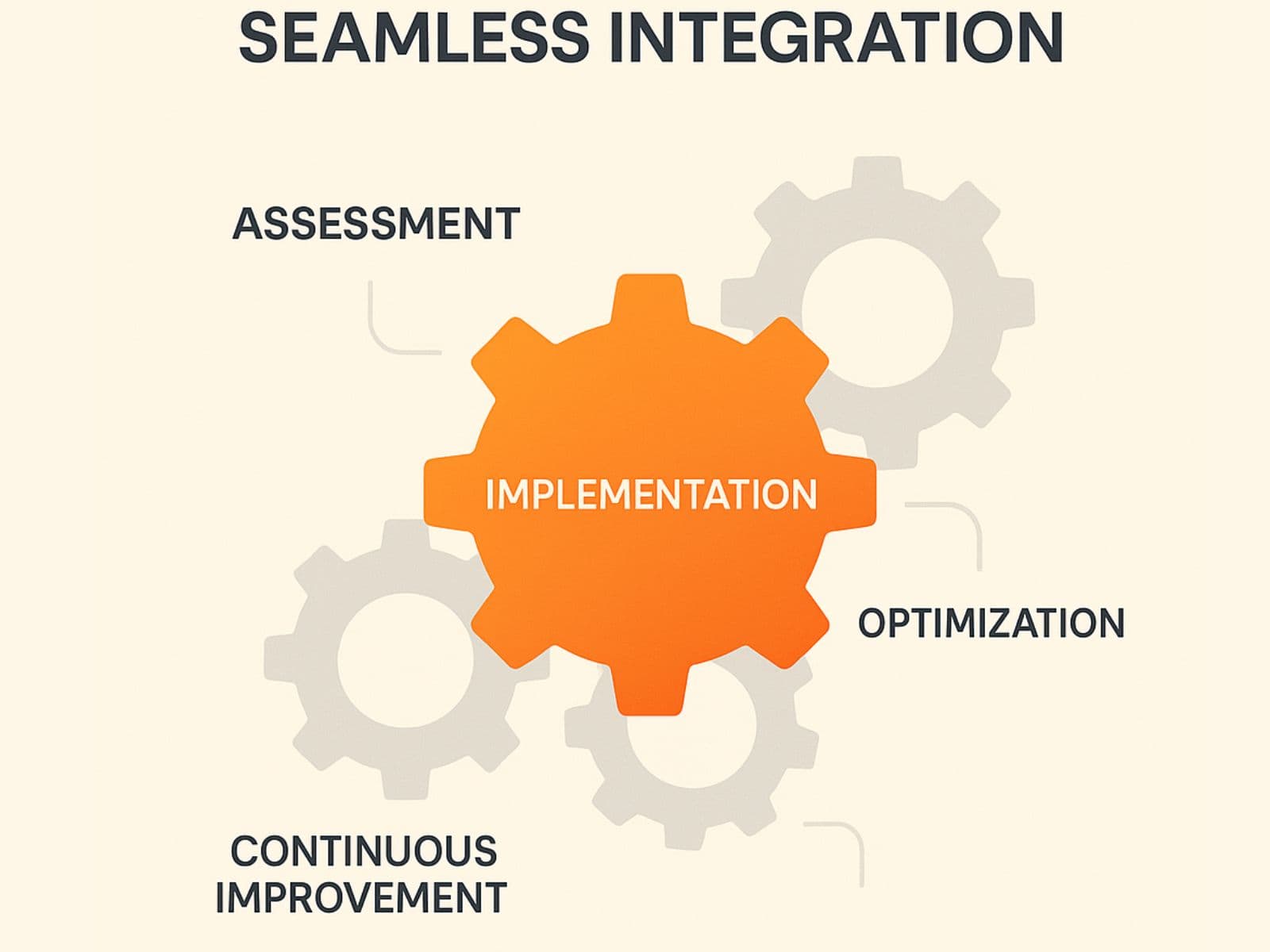 SEAMLESS INTEGRATION

ASSESSMENT

IMPLEMENTATION

OPTIMIZATION

CONTINUOUS IMPROVEMENT